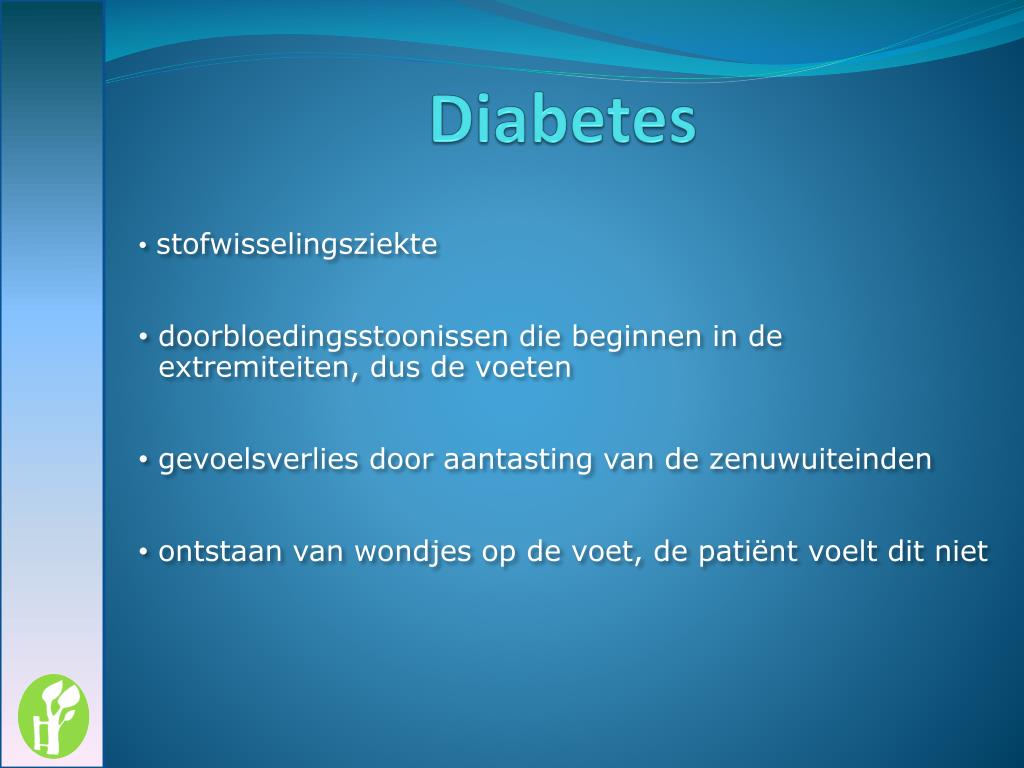 Diabetes

• stofwisselingsziekte

• doorbloedingsstoonissen die beginnen in de extremiteiten, dus de voeten

• gevoelsverlies door aantasting van de zenuwuiteinden

• ontstaan van wondjes op de voet, de patiënt voelt dit niet